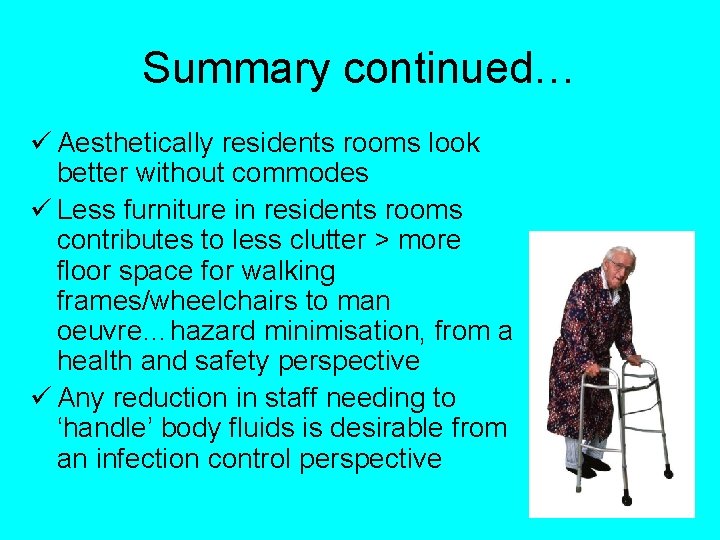 Summary continued…

✓ Aesthetically residents rooms look better without commodes

✓ Less furniture in residents rooms contributes to less clutter > more floor space for walking frames/wheelchairs to man oeuvre…hazard minimisation, from a health and safety perspective

✓ Any reduction in staff needing to ‘handle’ body fluids is desirable from an infection control perspective